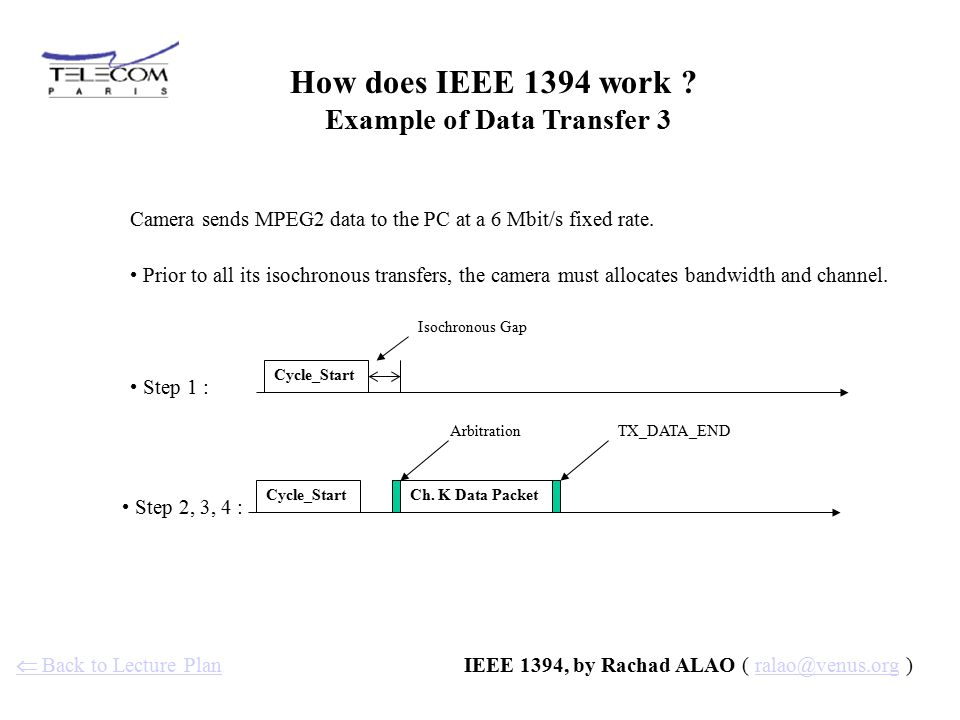 TELECOM
PARIS

How does IEEE 1394 work ?
Example of Data Transfer 3

Camera sends MPEG2 data to the PC at a 6 Mbit/s fixed rate.

• Prior to all its isochronous transfers, the camera must allocates bandwidth and channel.

Isochronous Gap

• Step 1 :

Cycle_Start

Arbitration

TX_DATA_END

• Step 2, 3, 4 :

Cycle_Start

Ch. K Data Packet

⇐ Back to Lecture Plan

IEEE 1394, by Rachad ALAO ( ralao@venus.org )